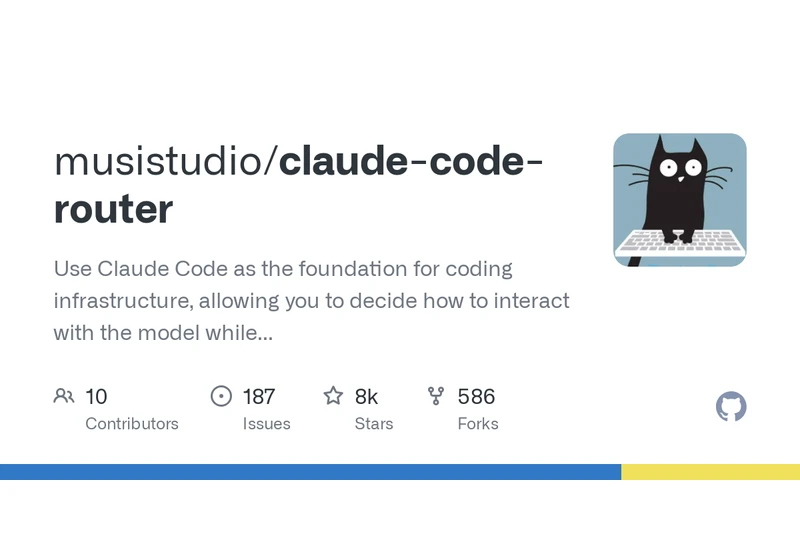 musistudio/claude-code-router

Use Claude Code as the foundation for coding infrastructure, allowing you to decide how to interact with the model while...

10
Contributors

187
Issues

8k
Stars

586
Forks